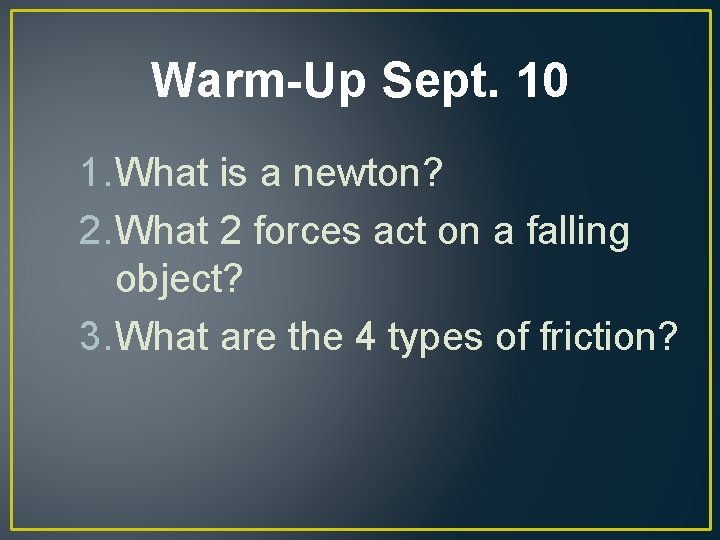 Warm-Up Sept. 10

1. What is a newton?
2. What 2 forces act on a falling object?
3. What are the 4 types of friction?